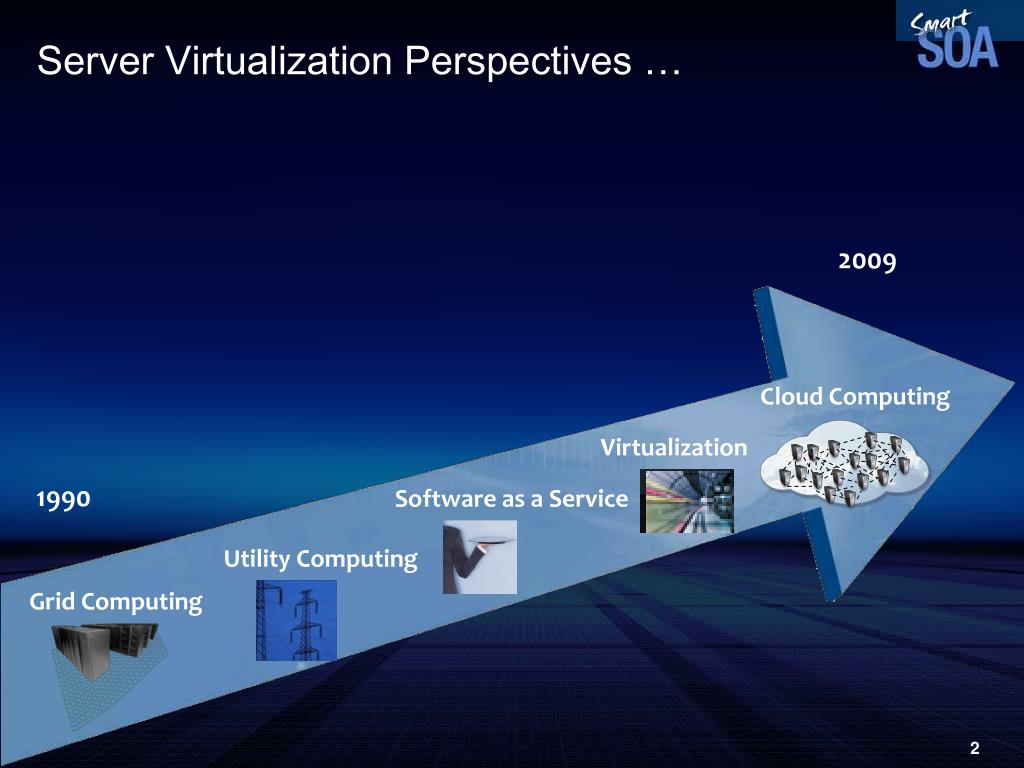 Smart
SOA

Server Virtualization Perspectives …

2009

Cloud Computing

Virtualization

1990

Software as a Service

Utility Computing

Grid Computing

2